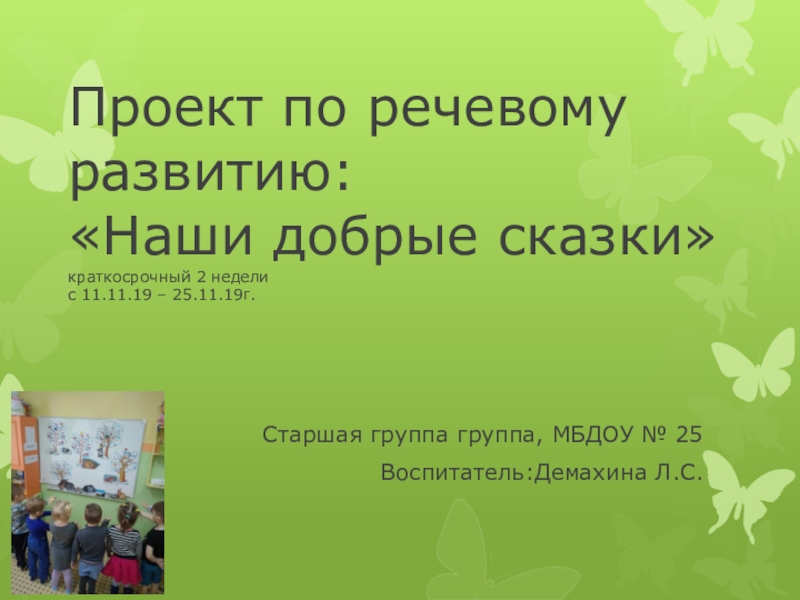 Проект по речевому развитию:
«Наши добрые сказки»
краткосрочный 2 недели
с 11.11.19 – 25.11.19г.

Старшая группа группа, МБДОУ № 25

Воспитатель:Демахина Л.С.